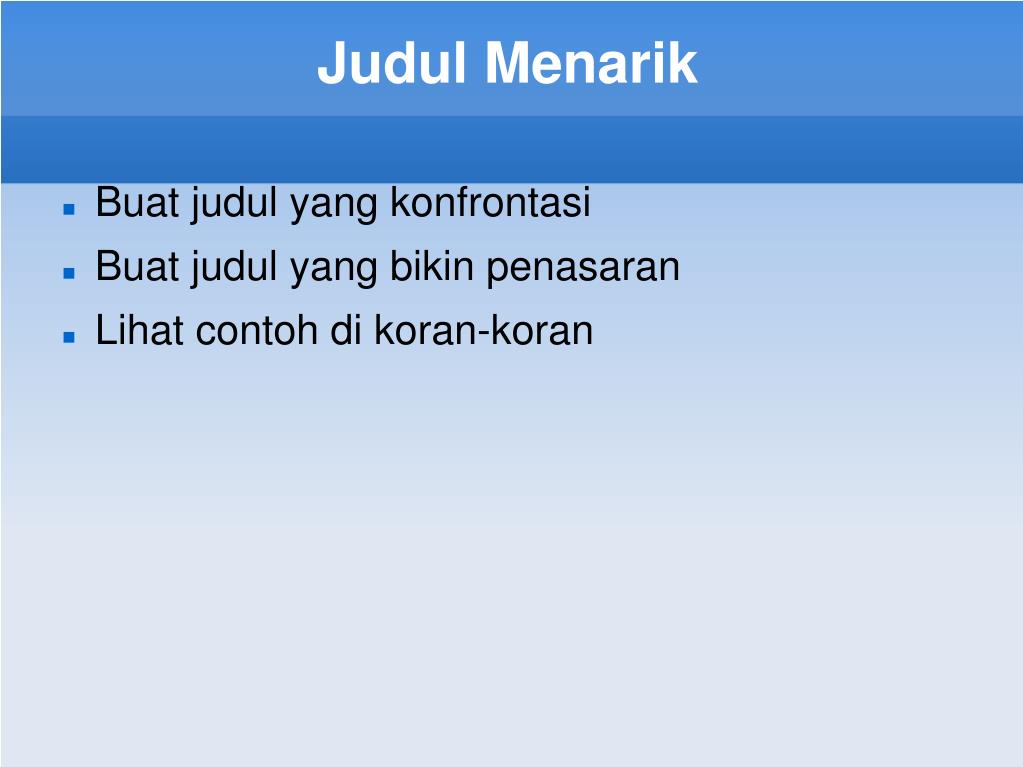 Judul Menarik

- Buat judul yang konfrontasi
- Buat judul yang bikin penasaran
- Lihat contoh di koran-koran